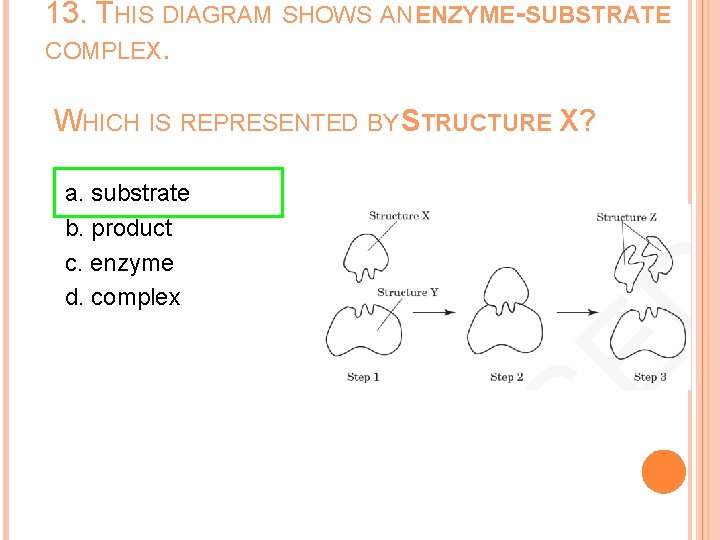 13. THIS DIAGRAM SHOWS AN ENZYME-SUBSTRATE COMPLEX.

WHICH IS REPRESENTED BY STRUCTURE X?

a. substrate
b. product
c. enzyme
d. complex

Structure X
Structure Y
Structure Z
Step 1
Step 2
Step 3